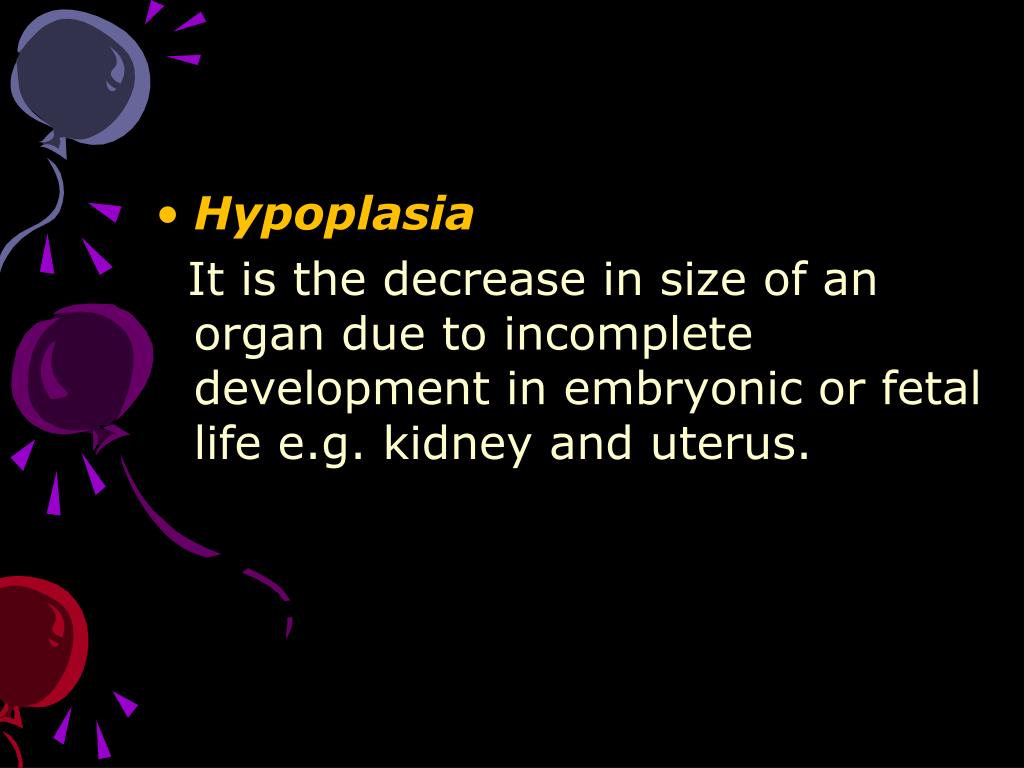 • Hypoplasia

It is the decrease in size of an organ due to incomplete development in embryonic or fetal life e.g. kidney and uterus.